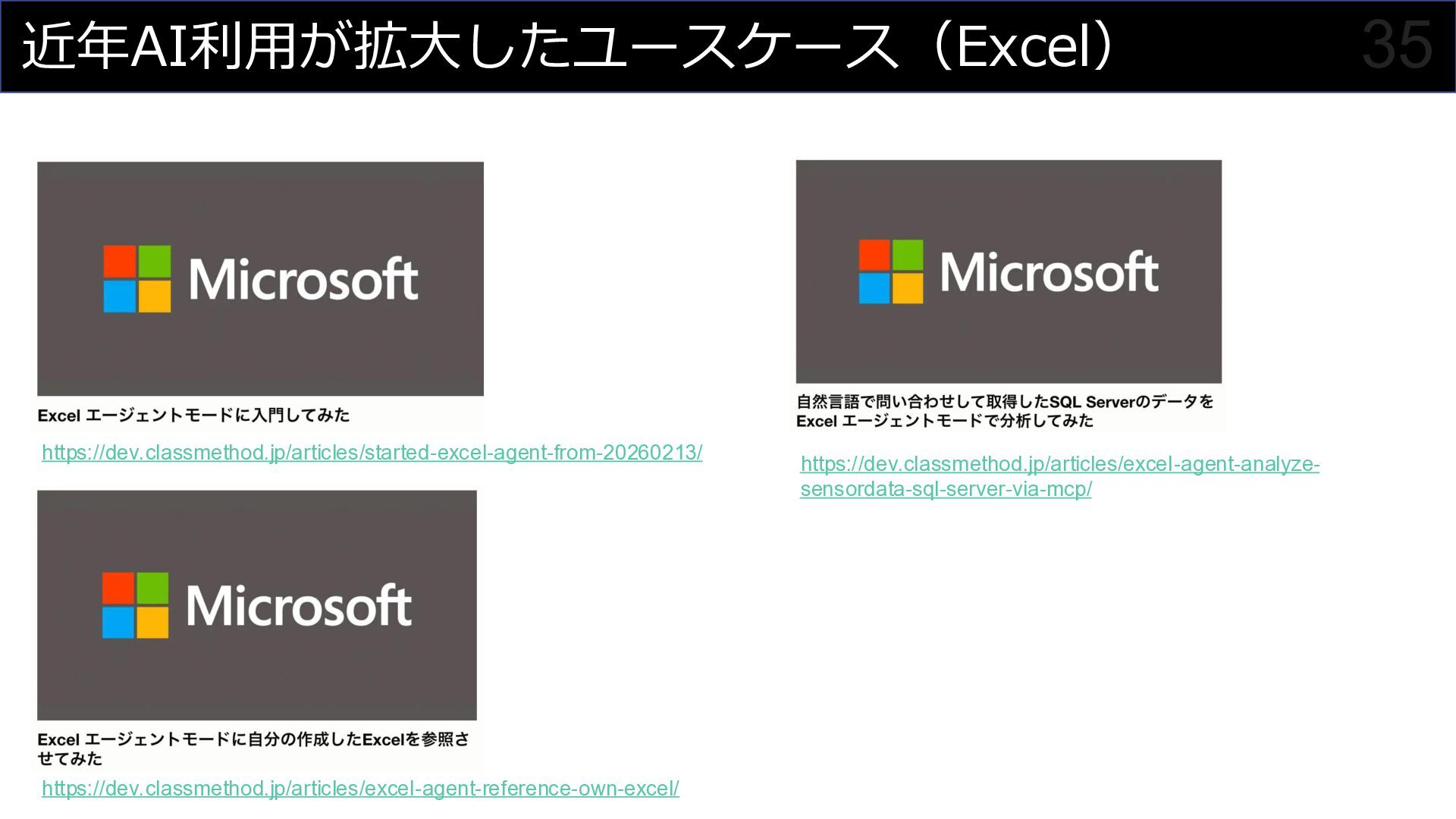 近年AI利用が拡大したユースケース（Excel）

35

Microsoft

Excel エージェントモードに入門してみた

https://dev.classmethod.jp/articles/started-excel-agent-from-20260213/

Microsoft

Excel エージェントモードに自分の作成したExcelを参照させてみた

https://dev.classmethod.jp/articles/excel-agent-reference-own-excel/

Microsoft

自然言語で問い合わせして取得したSQL Serverのデータを Excel エージェントモードで分析してみた

https://dev.classmethod.jp/articles/excel-agent-analyze-sensordata-sql-server-via-mcp/